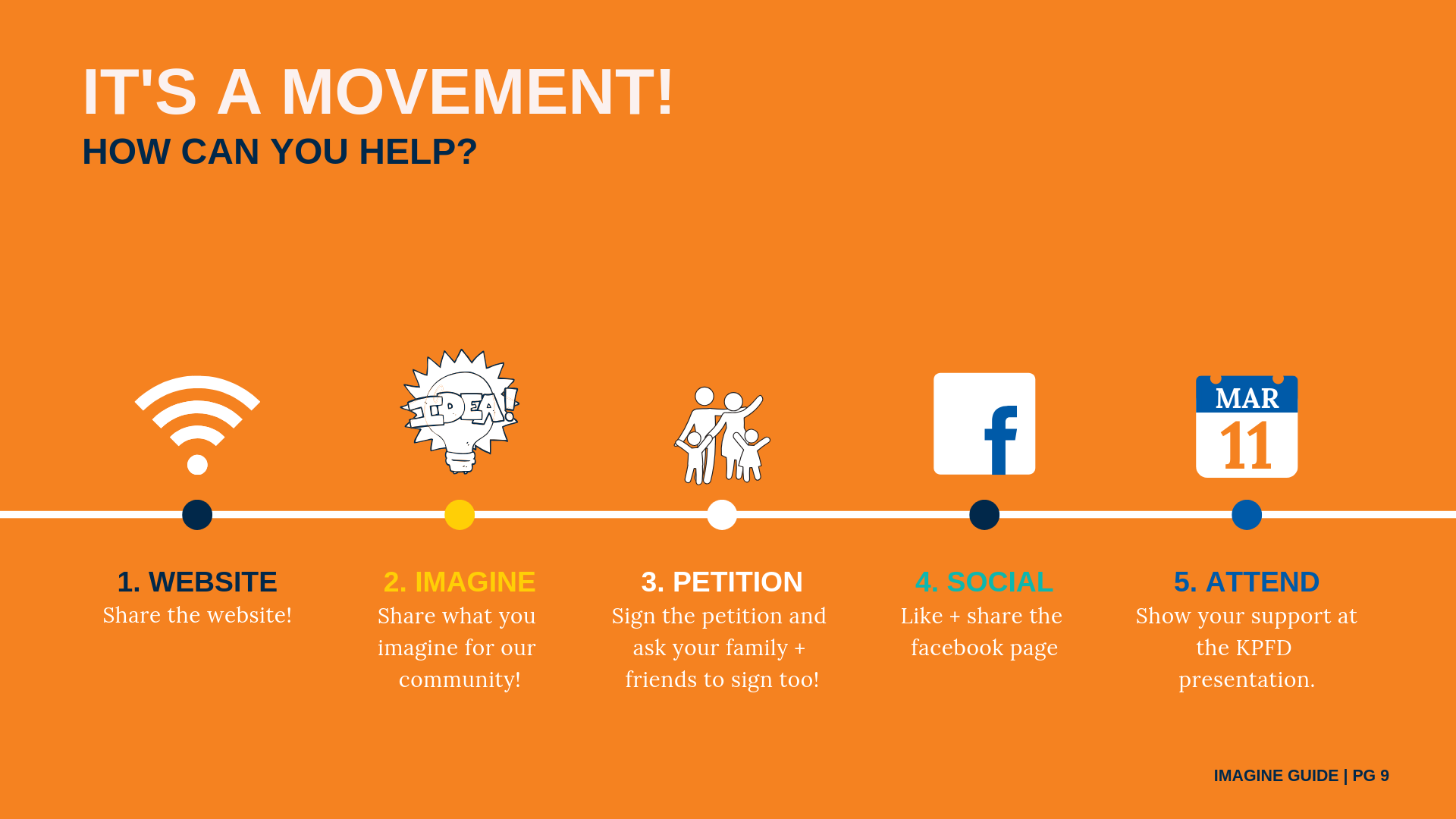 IT'S A MOVEMENT!
HOW CAN YOU HELP?

IDEA!

f

MAR
11

1. WEBSITE
Share the website!

2. IMAGINE
Share what you imagine for our community!

3. PETITION
Sign the petition and ask your family + friends to sign too!

4. SOCIAL
Like + share the facebook page

5. ATTEND
Show your support at the KPFD presentation.

IMAGINE GUIDE | PG 9